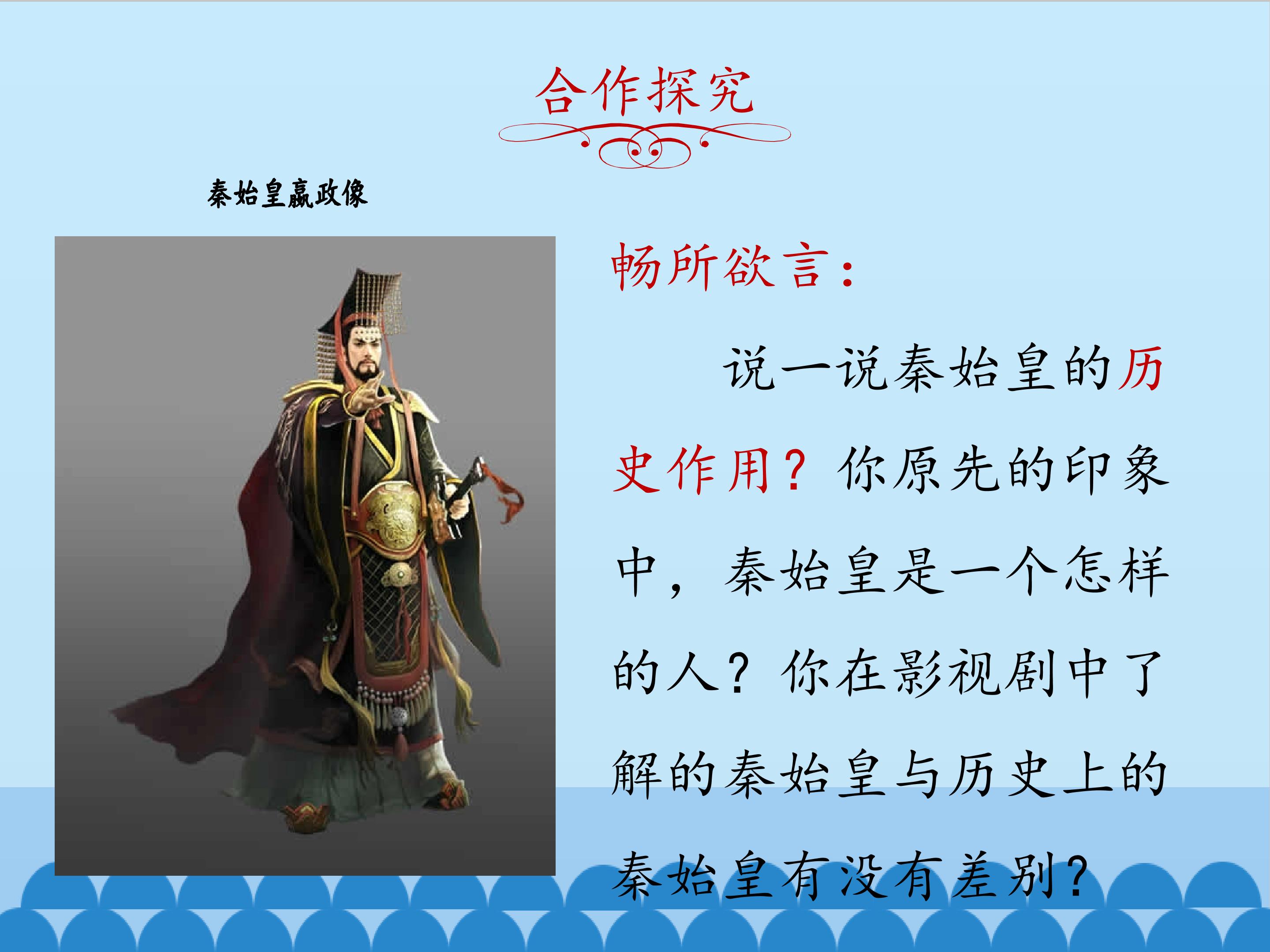 合作探究

秦始皇嬴政像

畅所欲言：

说一说秦始皇的历史作用？你原先的印象中，秦始皇是一个怎样的人？你在影视剧中了解的秦始皇与历史上的秦始皇有没有差别？